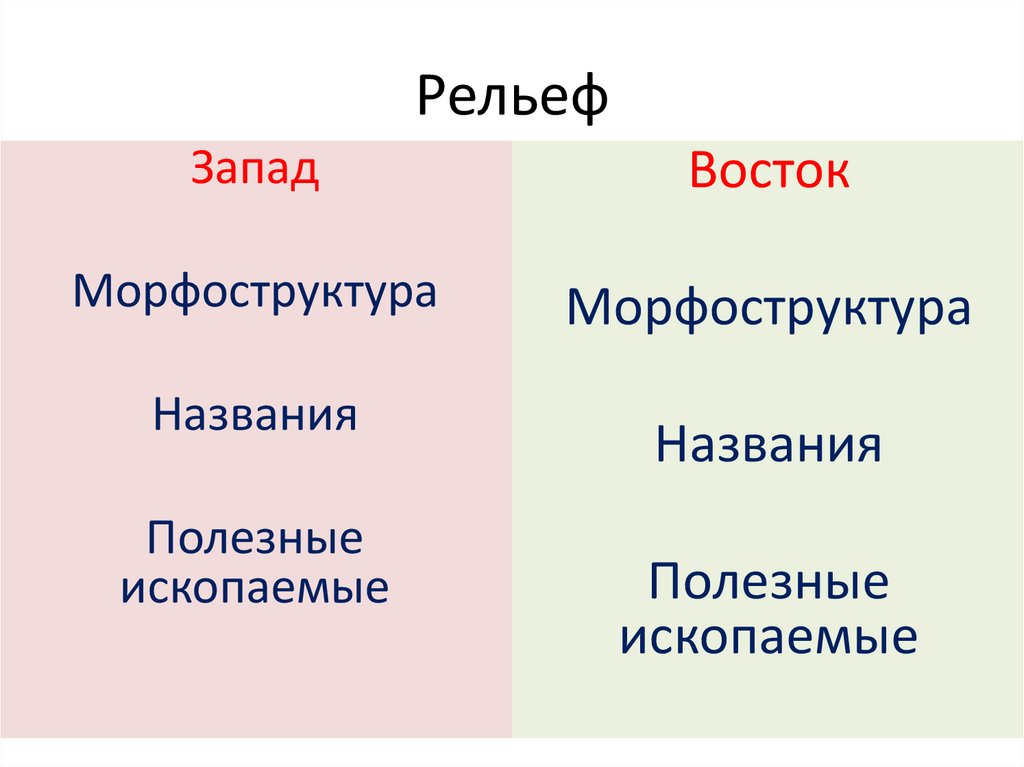 Рельеф

Запад

Морфоструктура

Названия

Полезные ископаемые

Восток

Морфоструктура

Названия

Полезные ископаемые